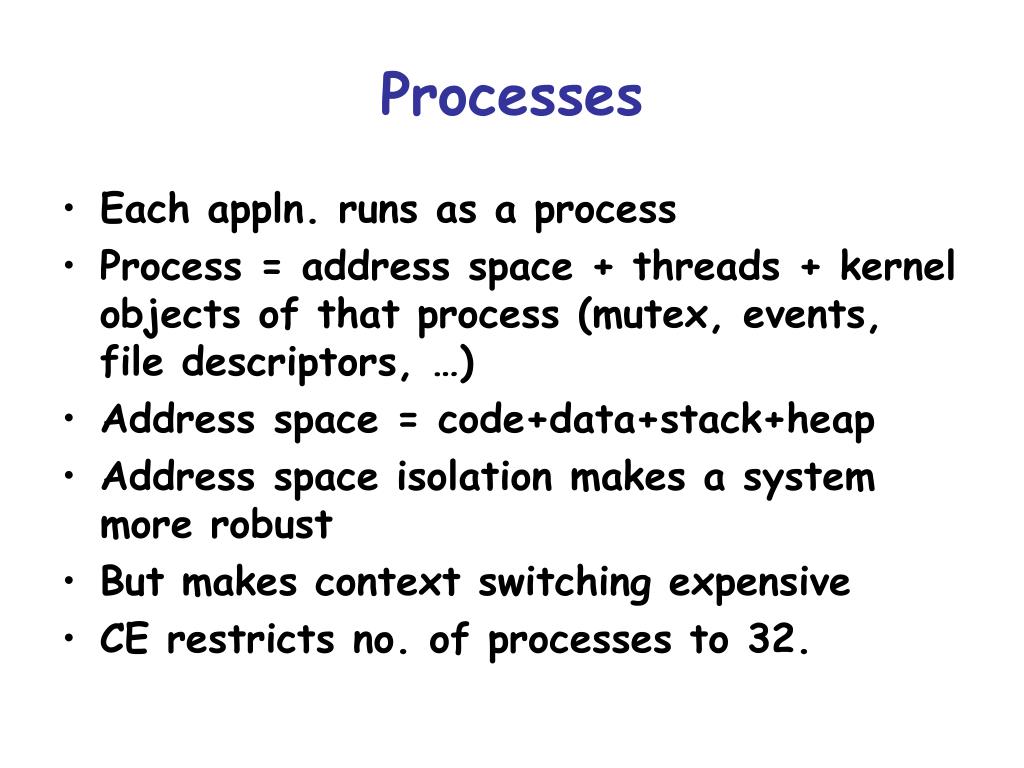 Processes

• Each appln. runs as a process
• Process = address space + threads + kernel objects of that process (mutex, events, file descriptors, …)
• Address space = code+data+stack+heap
• Address space isolation makes a system more robust
• But makes context switching expensive
• CE restricts no. of processes to 32.